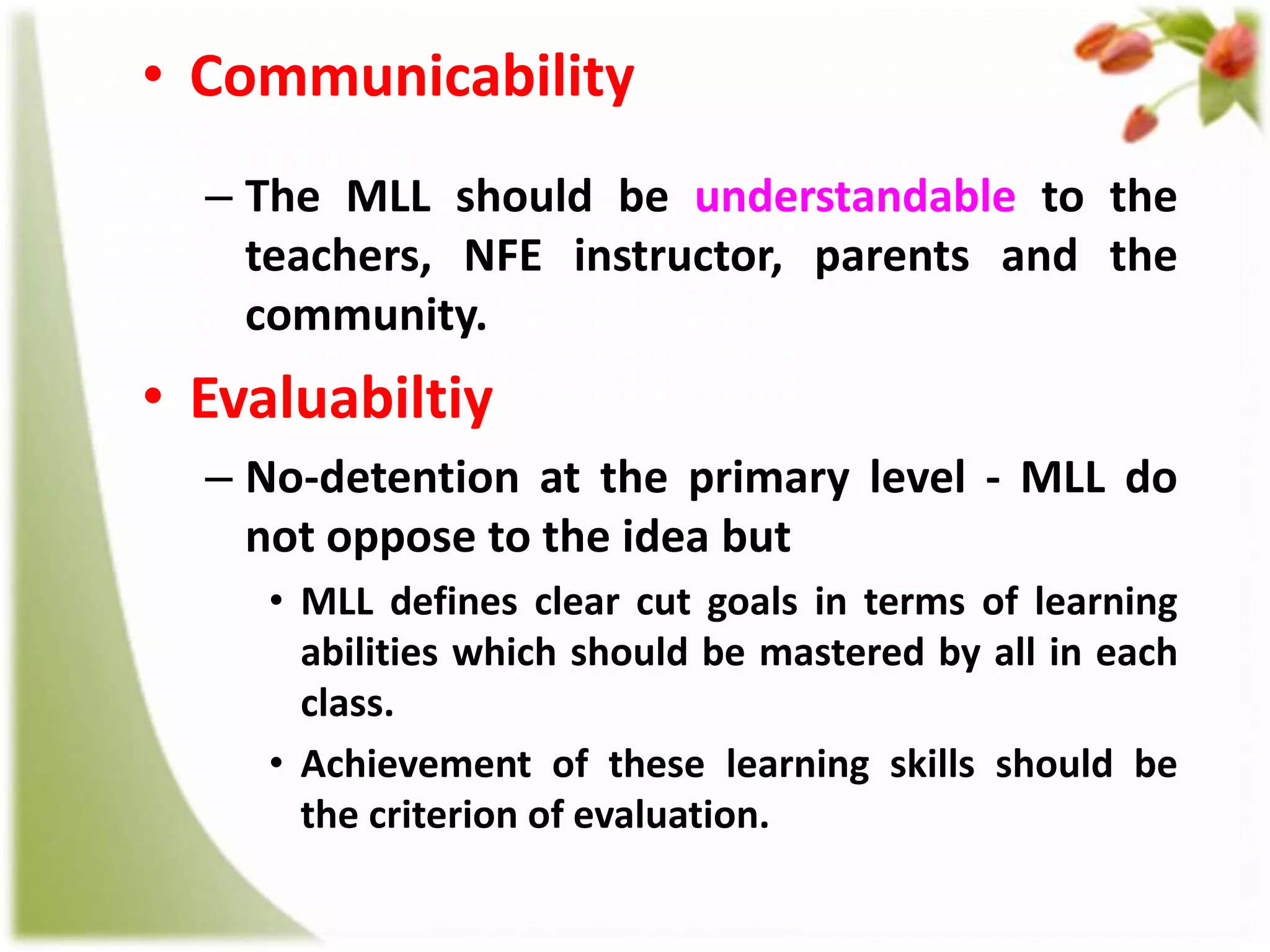 • Communicability

– The MLL should be understandable to the teachers, NFE instructor, parents and the community.

• Evaluabiltiy

– No-detention at the primary level - MLL do not oppose to the idea but

• MLL defines clear cut goals in terms of learning abilities which should be mastered by all in each class.

• Achievement of these learning skills should be the criterion of evaluation.